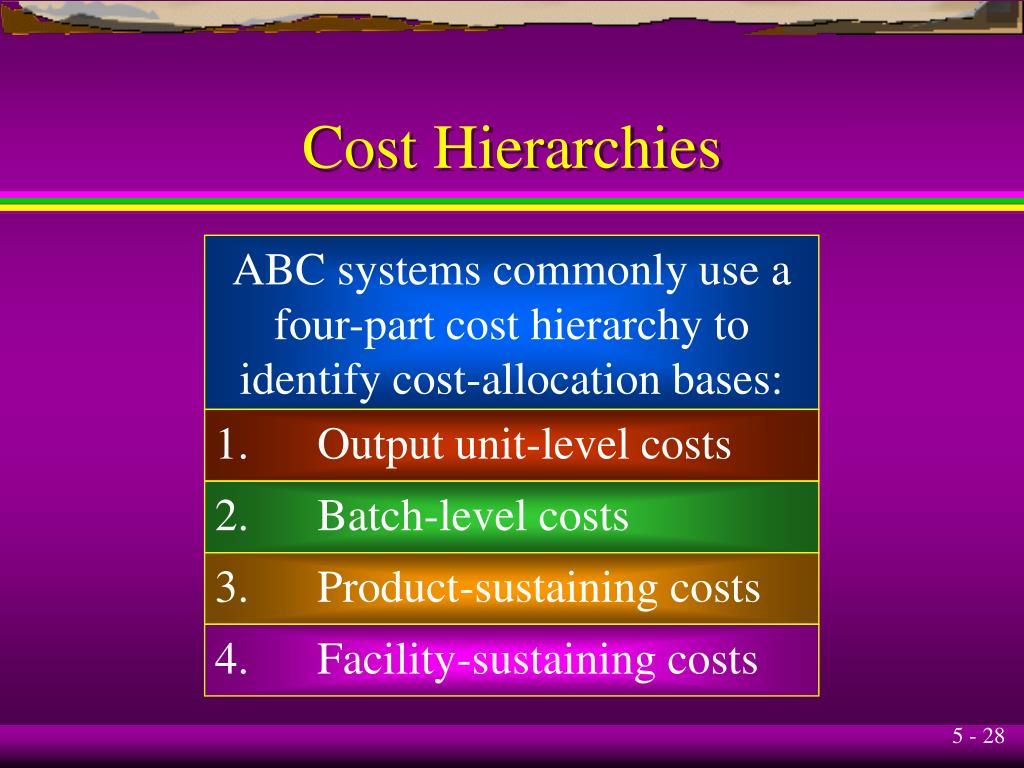 Cost Hierarchies

ABC systems commonly use a four-part cost hierarchy to identify cost-allocation bases:

1. Output unit-level costs

2. Batch-level costs

3. Product-sustaining costs

4. Facility-sustaining costs

5 - 28